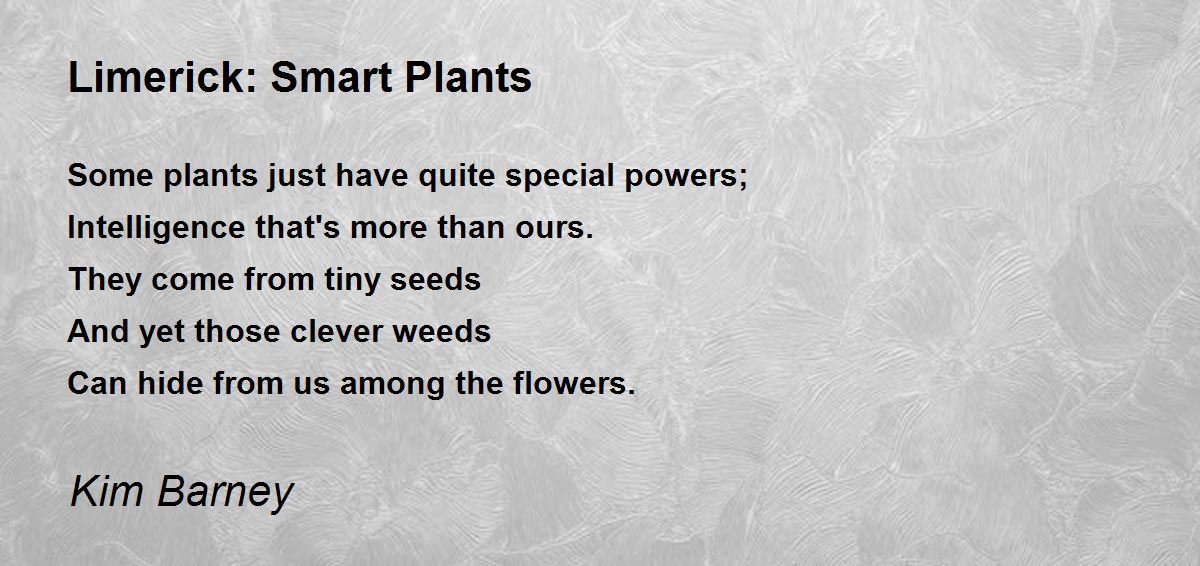 Limerick: Smart Plants

Some plants just have quite special powers;
Intelligence that's more than ours.
They come from tiny seeds
And yet those clever weeds
Can hide from us among the flowers.

Kim Barney